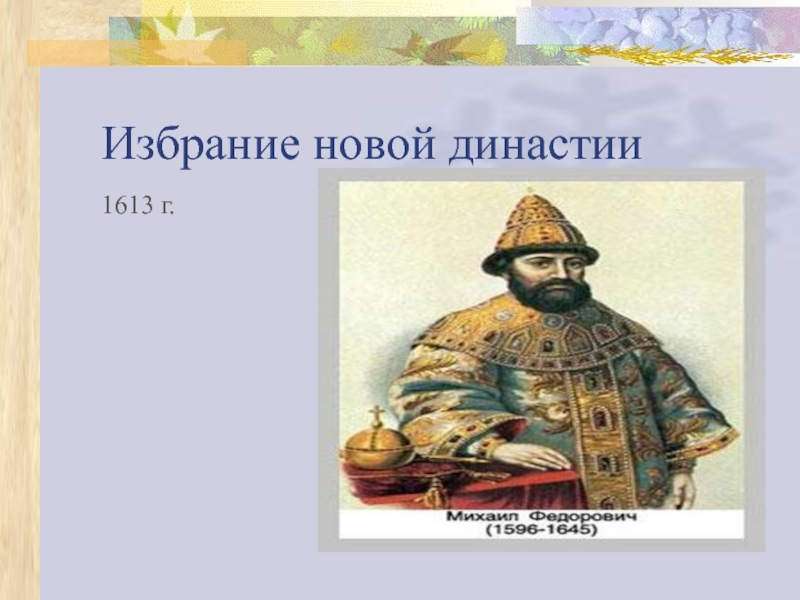 Избрание новой династии

1613 г.

Михаил Федорович
(1596-1645)